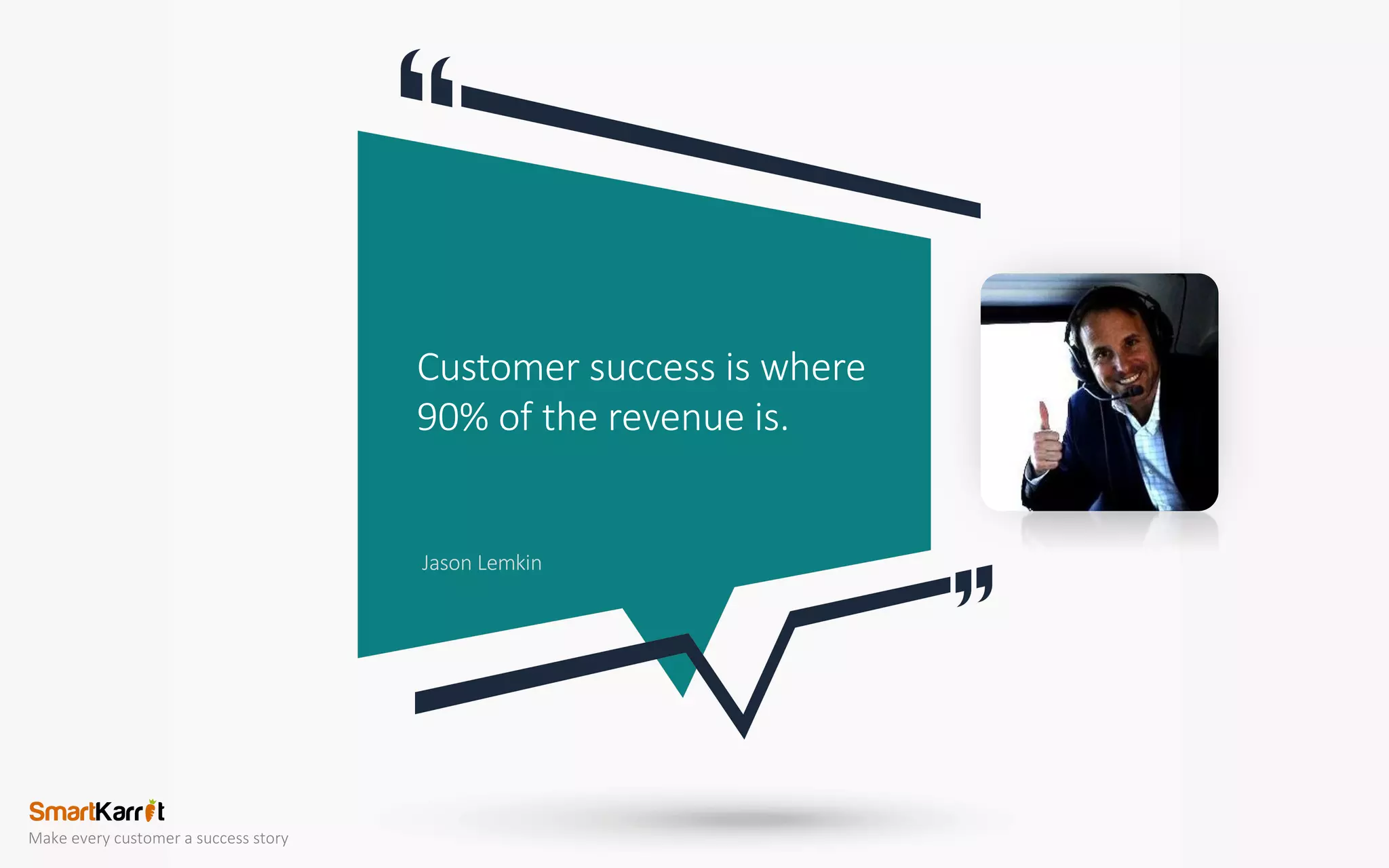 Customer success is where 90% of the revenue is.

Jason Lemkin

SmartKarrot
Make every customer a success story